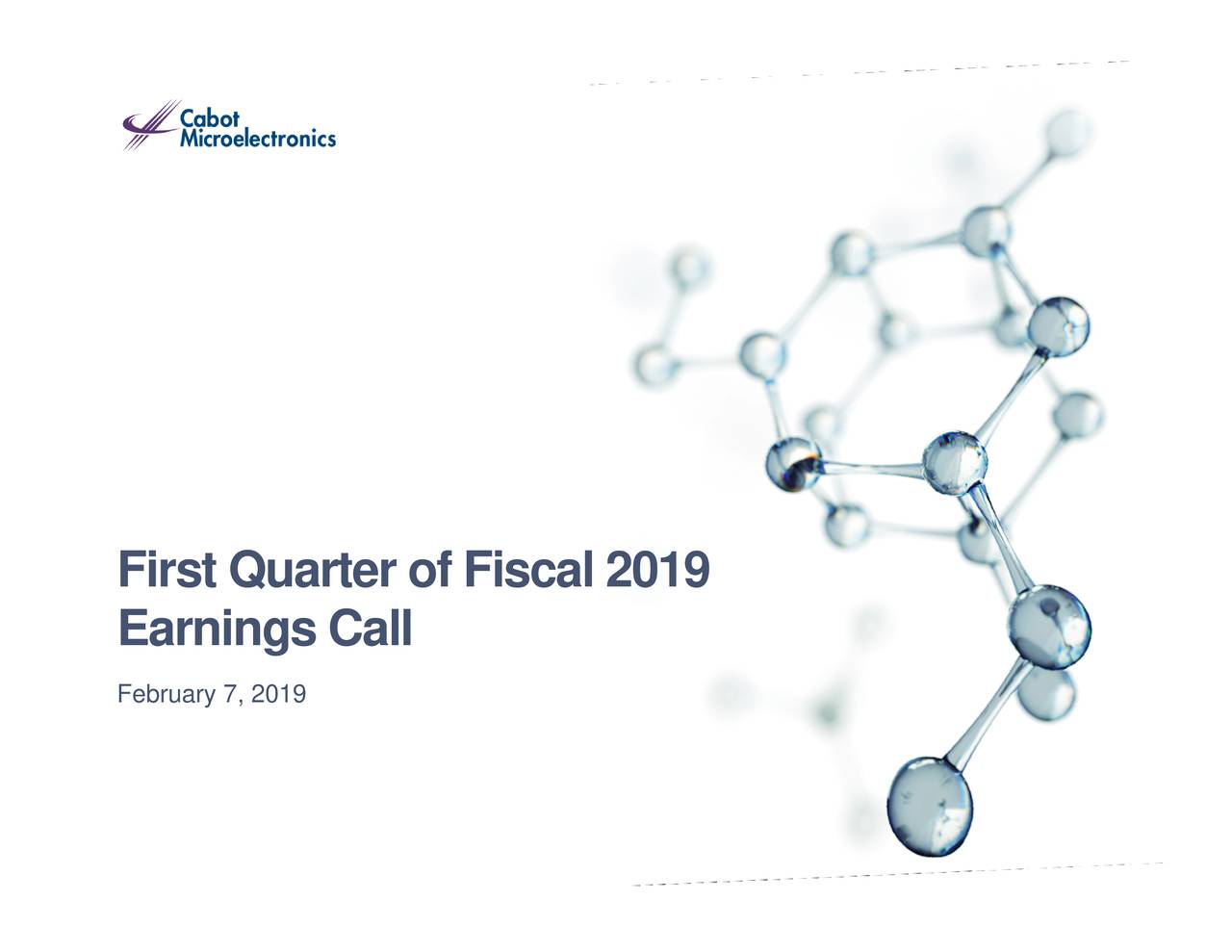 Cabot Microelectronics

First Quarter of Fiscal 2019 Earnings Call

February 7, 2019